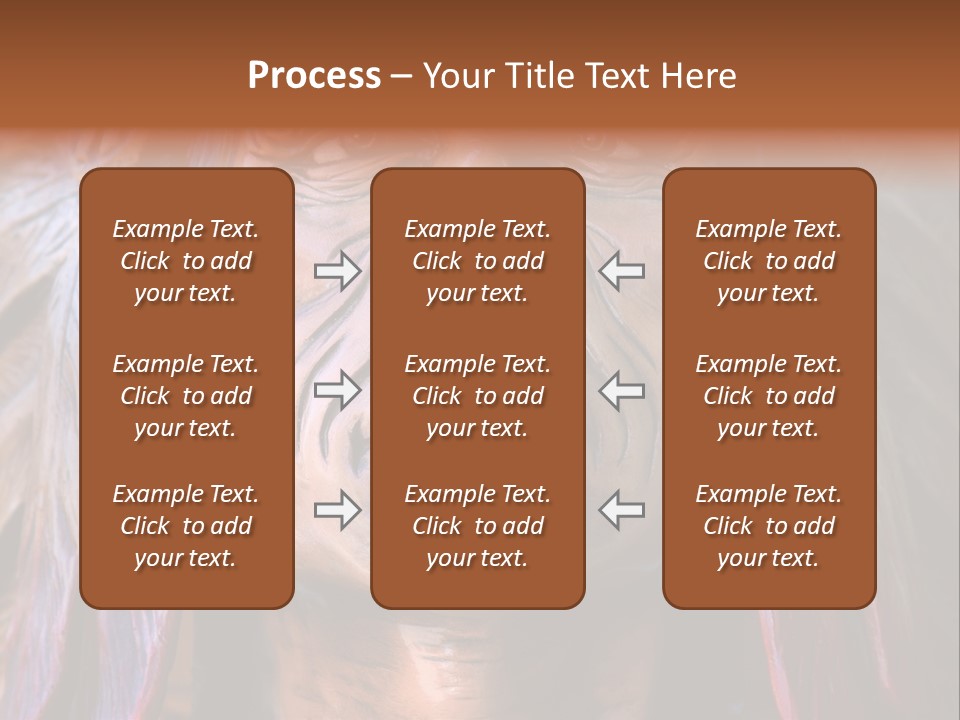 Process – Your Title Text Here

Example Text. Click to add your text.

Example Text. Click to add your text.

Example Text. Click to add your text.

Example Text. Click to add your text.

Example Text. Click to add your text.

Example Text. Click to add your text.

Example Text. Click to add your text.

Example Text. Click to add your text.

Example Text. Click to add your text.